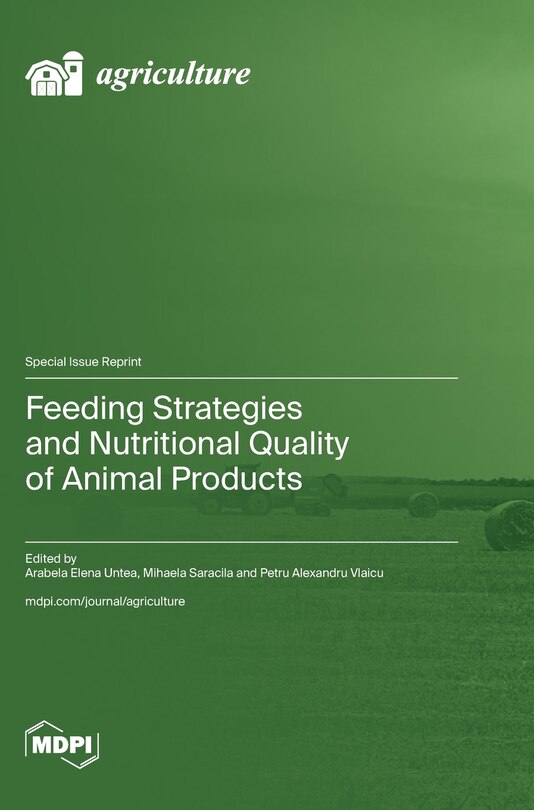 agriculture

Special Issue Reprint

Feeding Strategies and Nutritional Quality of Animal Products

Edited by
Arabela Elena Untea, Mihaela Saracila and Petru Alexandru Vlaicu

mdpi.com/journal/agriculture

MDPI